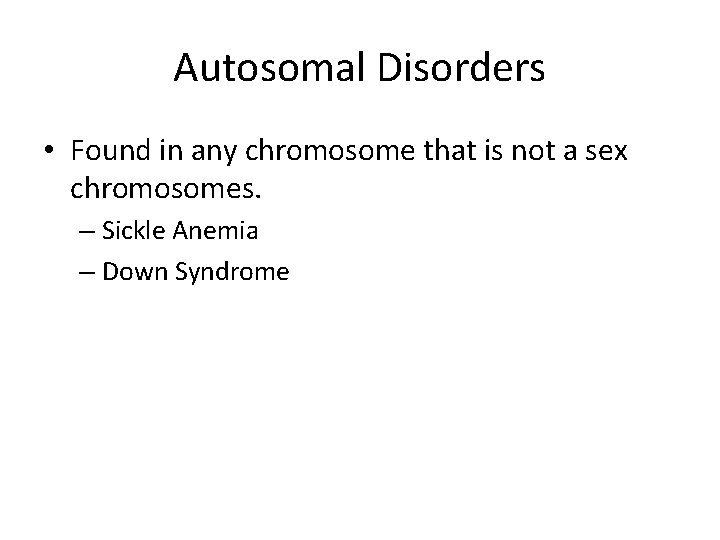 Autosomal Disorders

• Found in any chromosome that is not a sex chromosomes.
– Sickle Anemia
– Down Syndrome